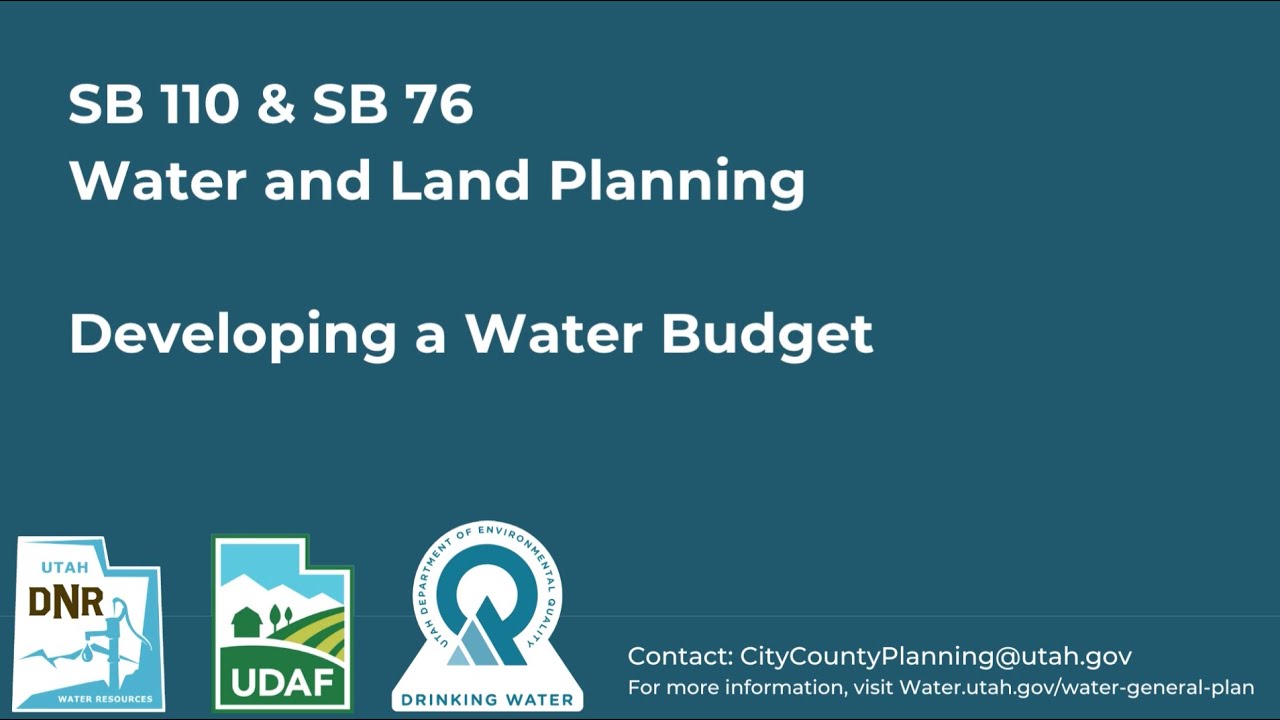 SB 110 & SB 76
Water and Land Planning

Developing a Water Budget

UTAH
DNR
WATER RESOURCES

UDAF

UTAH DEPARTMENT OF ENVIRONMENTAL QUALITY
DRINKING WATER

Contact: CityCountyPlanning@utah.gov
For more information, visit Water.utah.gov/water-general-plan